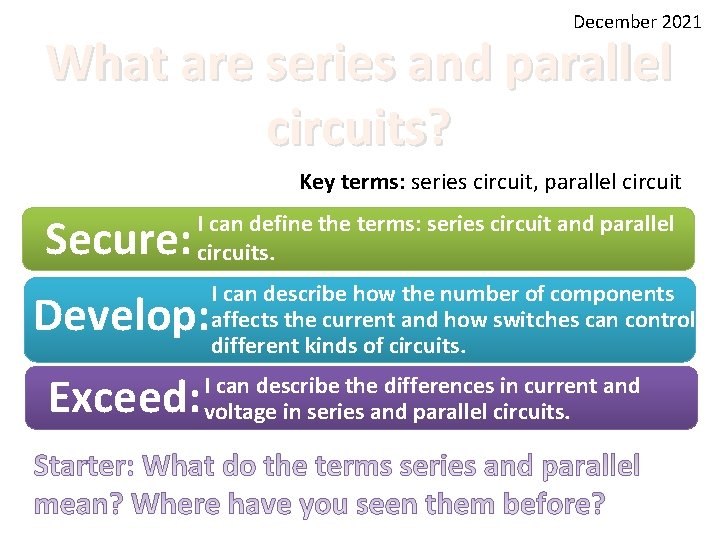 December 2021

What are series and parallel circuits?

Key terms: series circuit, parallel circuit

Secure: I can define the terms: series circuit and parallel circuits.

Develop: I can describe how the number of components affects the current and how switches can control different kinds of circuits.

Exceed: I can describe the differences in current and voltage in series and parallel circuits.

Starter: What do the terms series and parallel mean? Where have you seen them before?